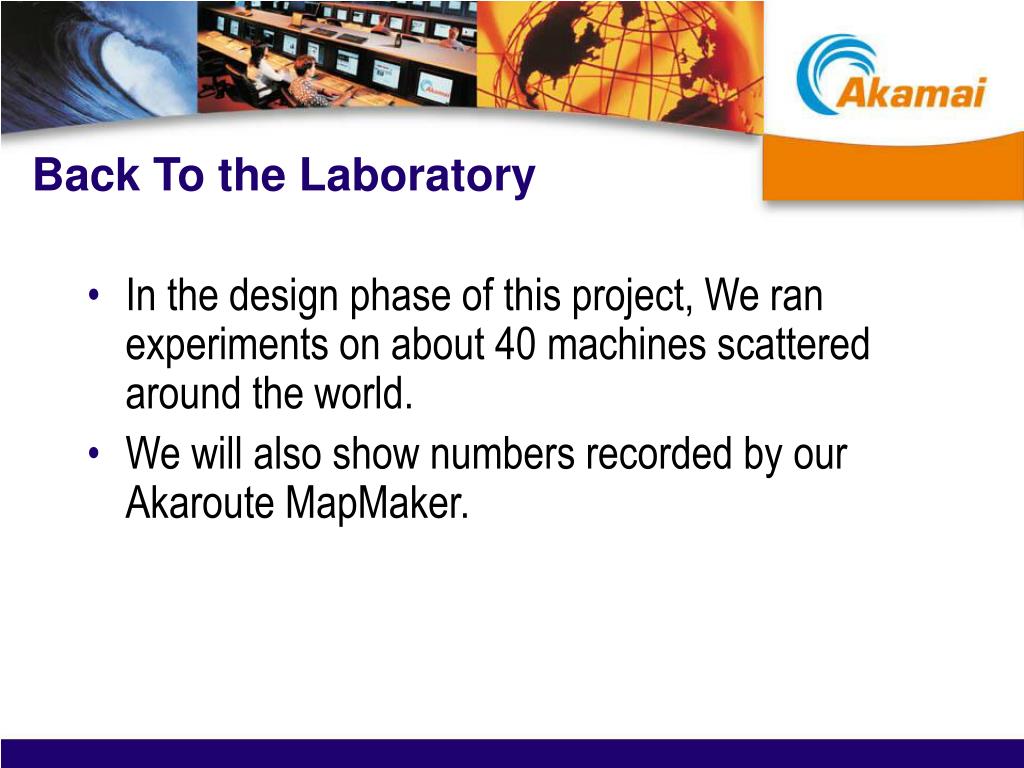 Akamai

Back To the Laboratory

• In the design phase of this project, We ran experiments on about 40 machines scattered around the world.
• We will also show numbers recorded by our Akaroute MapMaker.